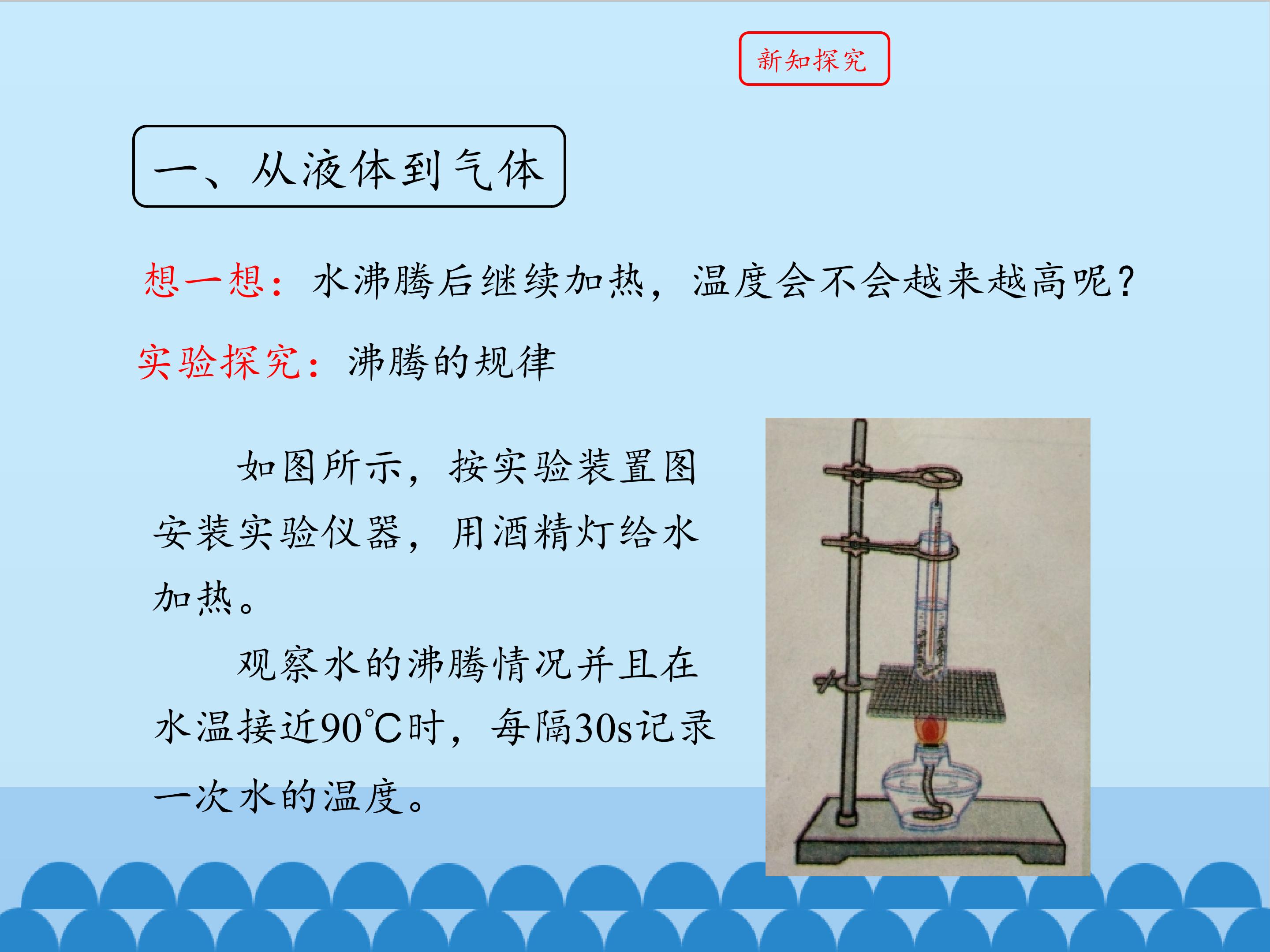 新知探究

一、从液体到气体

想一想：水沸腾后继续加热，温度会不会越来越高呢？

实验探究：沸腾的规律

如图所示，按实验装置图安装实验仪器，用酒精灯给水加热。

观察水的沸腾情况并且在水温接近90℃时，每隔30s记录一次水的温度。